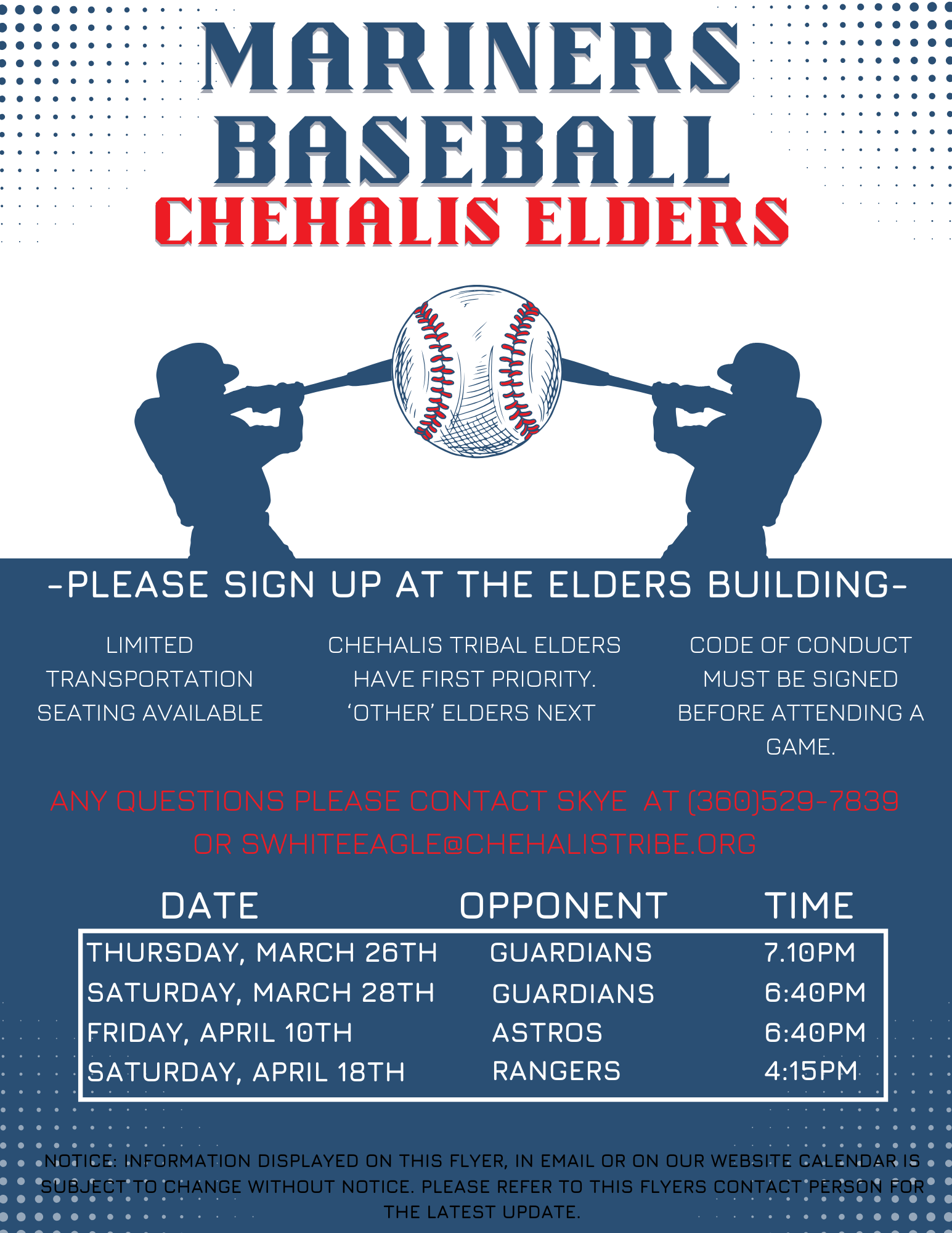 MARINERS BASEBALL
CHEHALIS ELDERS

-PLEASE SIGN UP AT THE ELDERS BUILDING-

LIMITED TRANSPORTATION SEATING AVAILABLE

CHEHALIS TRIBAL ELDERS HAVE FIRST PRIORITY. 'OTHER' ELDERS NEXT

CODE OF CONDUCT MUST BE SIGNED BEFORE ATTENDING A GAME.

ANY QUESTIONS PLEASE CONTACT SKYE AT (360)529-7839 OR SWHITEEAGLE@CHEHALISTRIBE.ORG

| DATE | OPPONENT | TIME |
|---|---|---|
| THURSDAY, MARCH 26TH | GUARDIANS | 7.10PM |
| SATURDAY, MARCH 28TH | GUARDIANS | 6:40PM |
| FRIDAY, APRIL 10TH | ASTROS | 6:40PM |
| SATURDAY, APRIL 18TH | RANGERS | 4:15PM |

NOTICE: INFORMATION DISPLAYED ON THIS FLYER, IN EMAIL OR ON OUR WEBSITE CALENDAR IS SUBJECT TO CHANGE WITHOUT NOTICE. PLEASE REFER TO THIS FLYERS CONTACT PERSON FOR THE LATEST UPDATE.